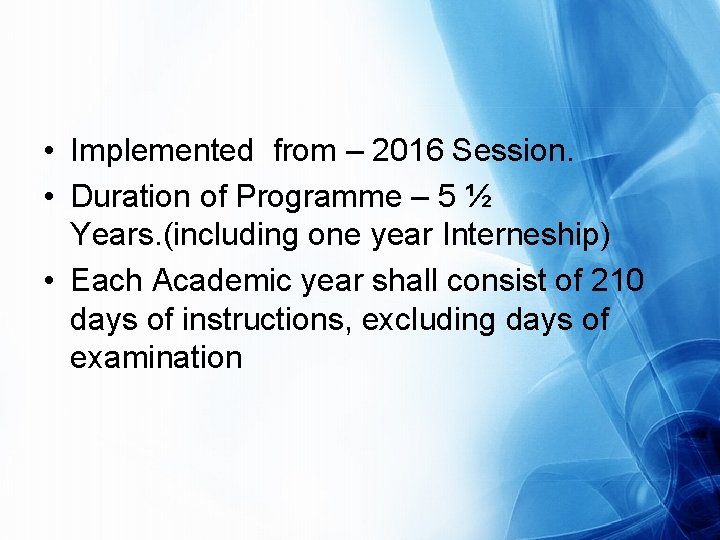 • Implemented from – 2016 Session.
• Duration of Programme – 5 ½ Years.(including one year Interneship)
• Each Academic year shall consist of 210 days of instructions, excluding days of examination